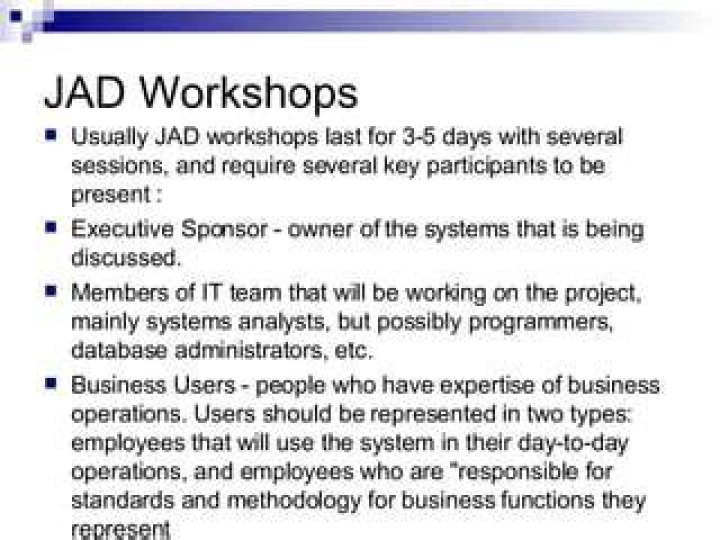 JAD Workshops

- Usually JAD workshops last for 3-5 days with several sessions, and require several key participants to be present :
- Executive Sponsor - owner of the systems that is being discussed.
- Members of IT team that will be working on the project, mainly systems analysts, but possibly programmers, database administrators, etc.
- Business Users - people who have expertise of business operations. Users should be represented in two types: employees that will use the system in their day-to-day operations, and employees who are "responsible for standards and methodology for business functions they represent